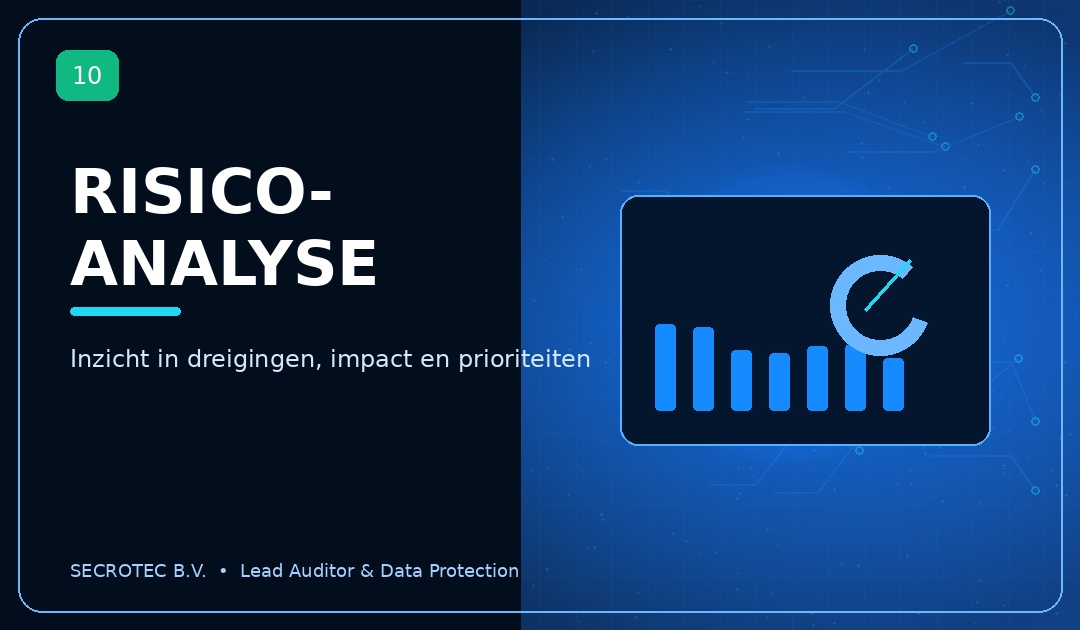 10

RISICO-ANALYSE

Inzicht in dreigingen, impact en prioriteiten

SECROTEC B.V. • Lead Auditor & Data Protection